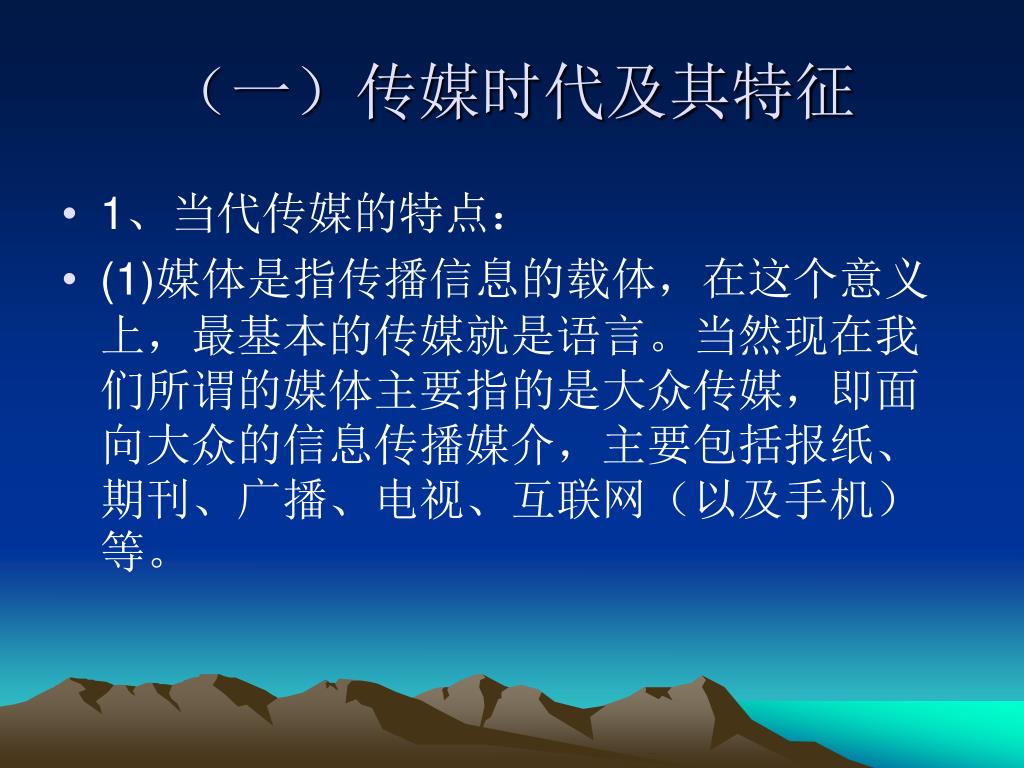 （一）传媒时代及其特征

• 1、当代传媒的特点：

• (1)媒体是指传播信息的载体，在这个意义上，最基本的传媒就是语言。当然现在我们所谓的媒体主要指的是大众传媒，即面向大众的信息传播媒介，主要包括报纸、期刊、广播、电视、互联网（以及手机）等。